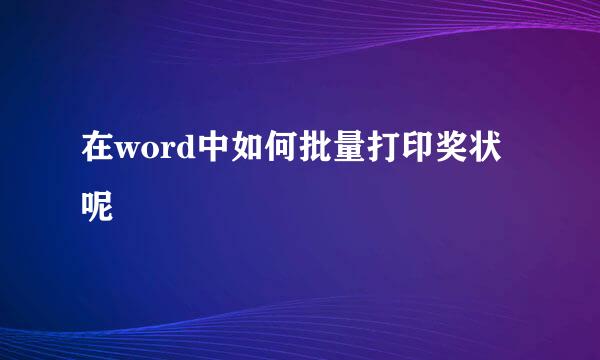 在word中如何批量打印奖状呢